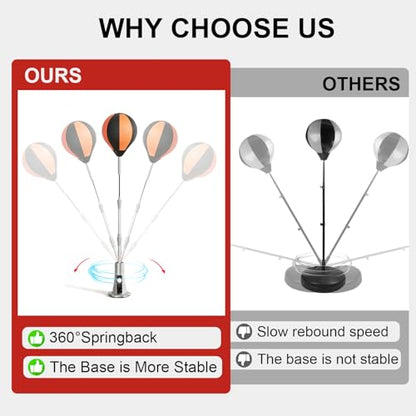 WHY CHOOSE US

OURS

360°Springback

The Base is More Stable

OTHERS

Slow rebound speed

The base is not stable